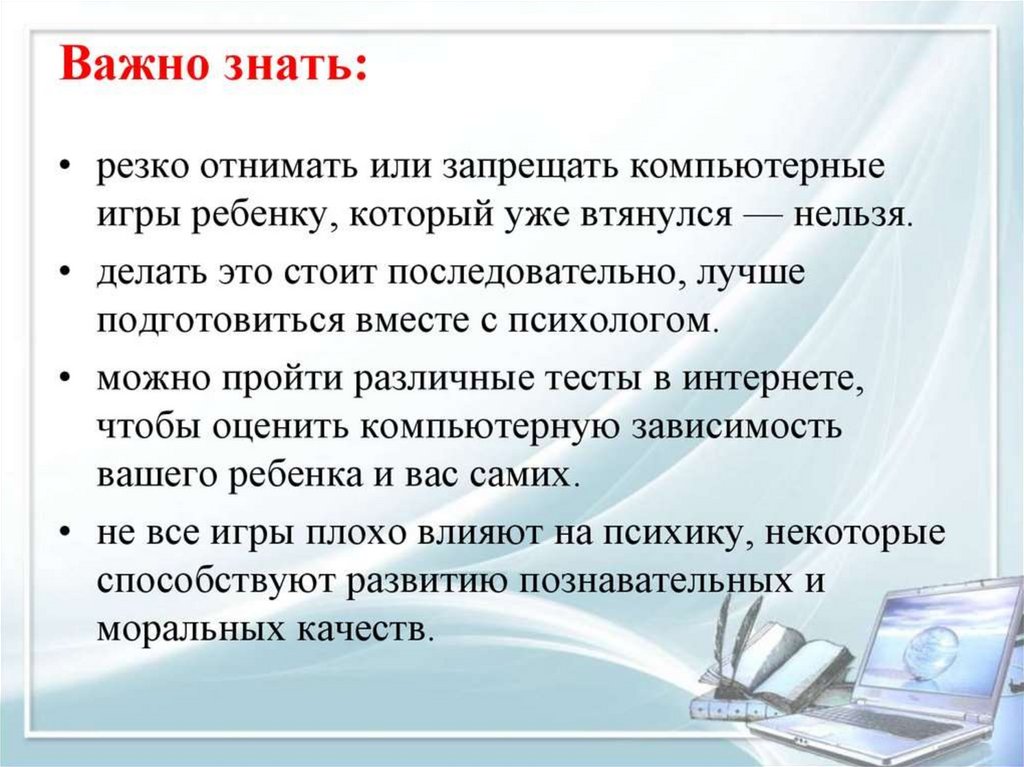 Важно знать:

• резко отнимать или запрещать компьютерные игры ребенку, который уже втянулся — нельзя.

• делать это стоит последовательно, лучше подготовиться вместе с психологом.

• можно пройти различные тесты в интернете, чтобы оценить компьютерную зависимость вашего ребенка и вас самих.

• не все игры плохо влияют на психику, некоторые способствуют развитию познавательных и моральных качеств.